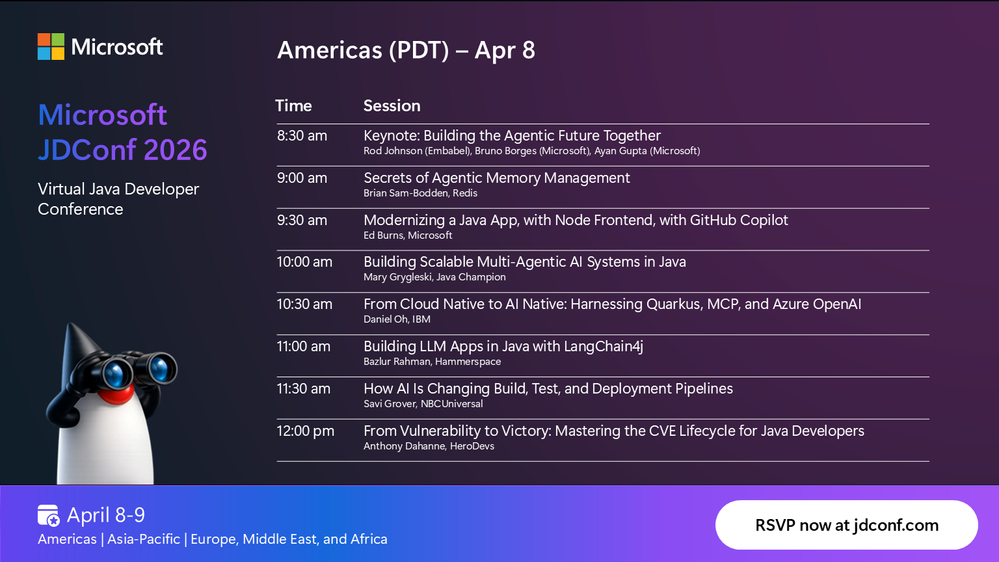 Microsoft

Microsoft JDConf 2026

Virtual Java Developer Conference

Americas (PDT) – Apr 8

| Time | Session |
|---|---|
| 8:30 am | Keynote: Building the Agentic Future Together<br>Rod Johnson (Embabel), Bruno Borges (Microsoft), Ayan Gupta (Microsoft) |
| 9:00 am | Secrets of Agentic Memory Management<br>Brian Sam-Bodden, Redis |
| 9:30 am | Modernizing a Java App, with Node Frontend, with GitHub Copilot<br>Ed Burns, Microsoft |
| 10:00 am | Building Scalable Multi-Agentic AI Systems in Java<br>Mary Grygleski, Java Champion |
| 10:30 am | From Cloud Native to AI Native: Harnessing Quarkus, MCP, and Azure OpenAI<br>Daniel Oh, IBM |
| 11:00 am | Building LLM Apps in Java with LangChain4j<br>Bazlur Rahman, Hammerspace |
| 11:30 am | How AI Is Changing Build, Test, and Deployment Pipelines<br>Savi Grover, NBCUniversal |
| 12:00 pm | From Vulnerability to Victory: Mastering the CVE Lifecycle for Java Developers<br>Anthony Dahanne, HeroDevs |

April 8-9
Americas | Asia-Pacific | Europe, Middle East, and Africa

RSVP now at jdconf.com